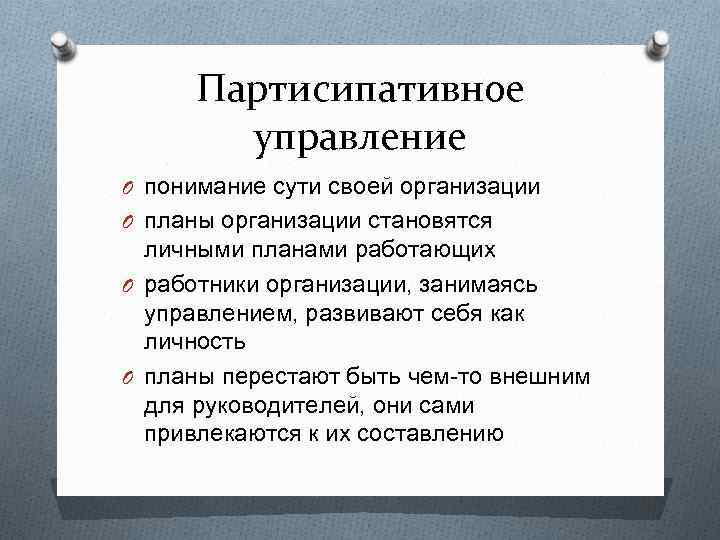 Партисипативное управление

O понимание сути своей организации
O планы организации становятся личными планами работающих
O работники организации, занимаясь управлением, развивают себя как личность
O планы перестают быть чем-то внешним для руководителей, они сами привлекаются к их составлению